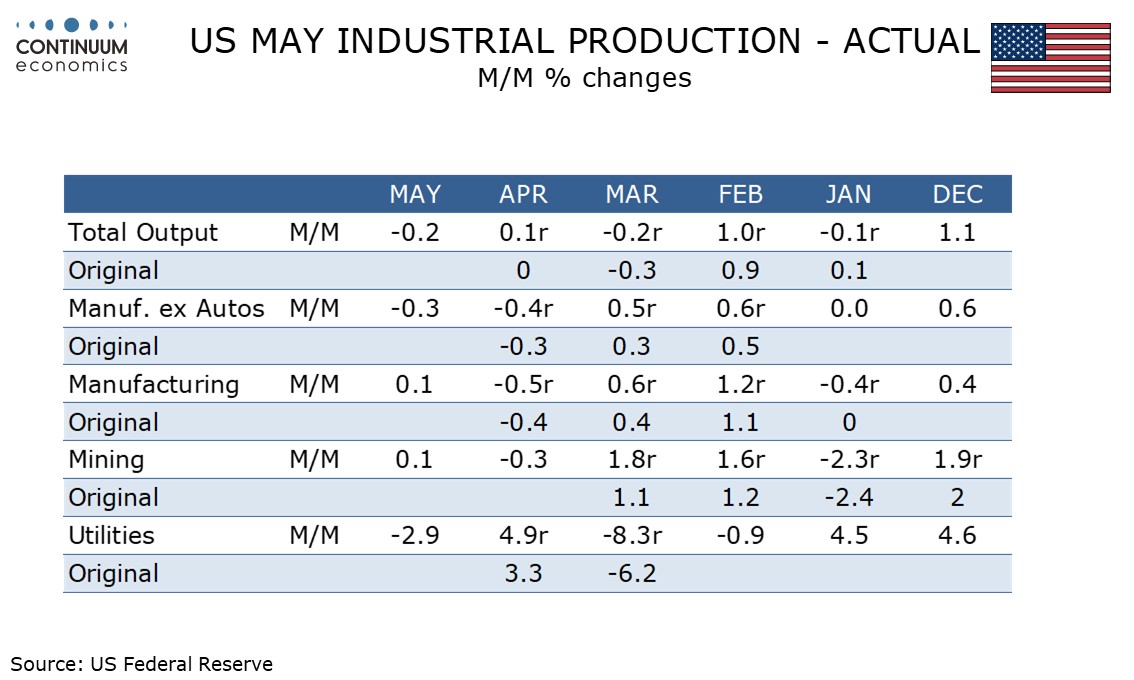 CONTINUUM economics

US MAY INDUSTRIAL PRODUCTION - ACTUAL
M/M % changes

| | | MAY | APR | MAR | FEB | JAN | DEC |
|---|---|---|---|---|---|---|---|
| Total Output | M/M | -0.2 | 0.1r | -0.2r | 1.0r | -0.1r | 1.1 |
| Original | | | 0 | -0.3 | 0.9 | 0.1 | |
| Manuf. ex Autos | M/M | -0.3 | -0.4r | 0.5r | 0.6r | 0.0 | 0.6 |
| Original | | | -0.3 | 0.3 | 0.5 | | |
| Manufacturing | M/M | 0.1 | -0.5r | 0.6r | 1.2r | -0.4r | 0.4 |
| Original | | | -0.4 | 0.4 | 1.1 | 0 | |
| Mining | M/M | 0.1 | -0.3 | 1.8r | 1.6r | -2.3r | 1.9r |
| Original | | | | 1.1 | 1.2 | -2.4 | 2 |
| Utilities | M/M | -2.9 | 4.9r | -8.3r | -0.9 | 4.5 | 4.6 |
| Original | | | 3.3 | -6.2 | | | |

Source: US Federal Reserve